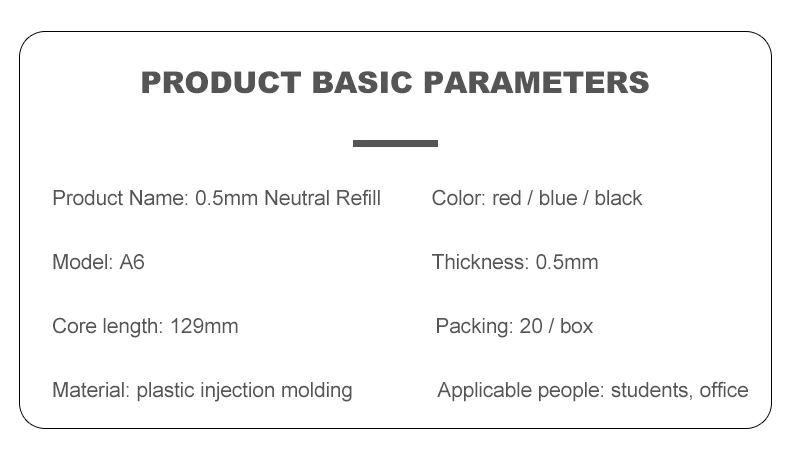 PRODUCT BASIC PARAMETERS

Product Name: 0.5mm Neutral Refill

Model: A6

Core length: 129mm

Material: plastic injection molding

Color: red / blue / black

Thickness: 0.5mm

Packing: 20 / box

Applicable people: students, office